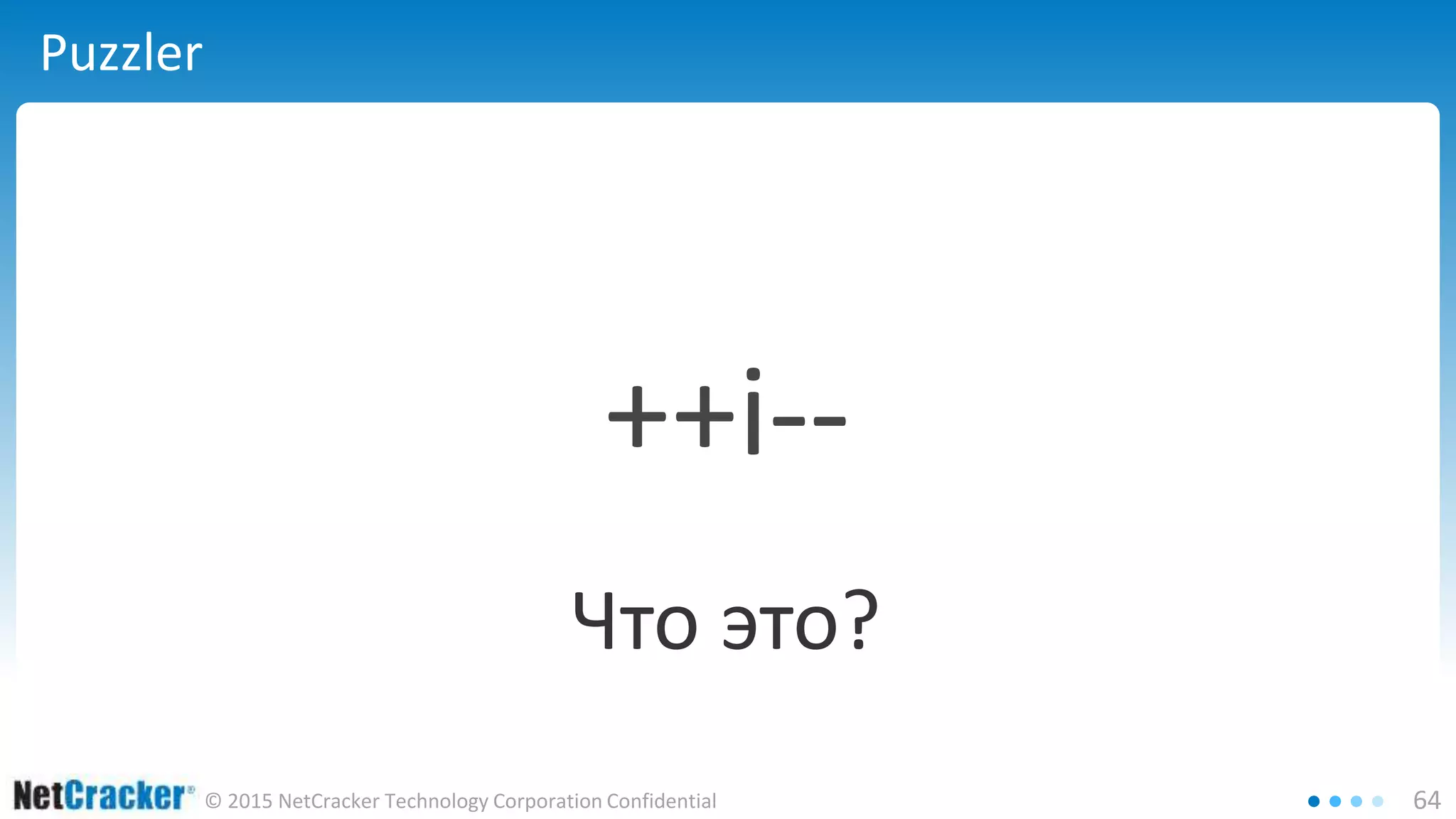 Puzzler

++i--

Что это?

NetCracker® © 2015 NetCracker Technology Corporation Confidential

64